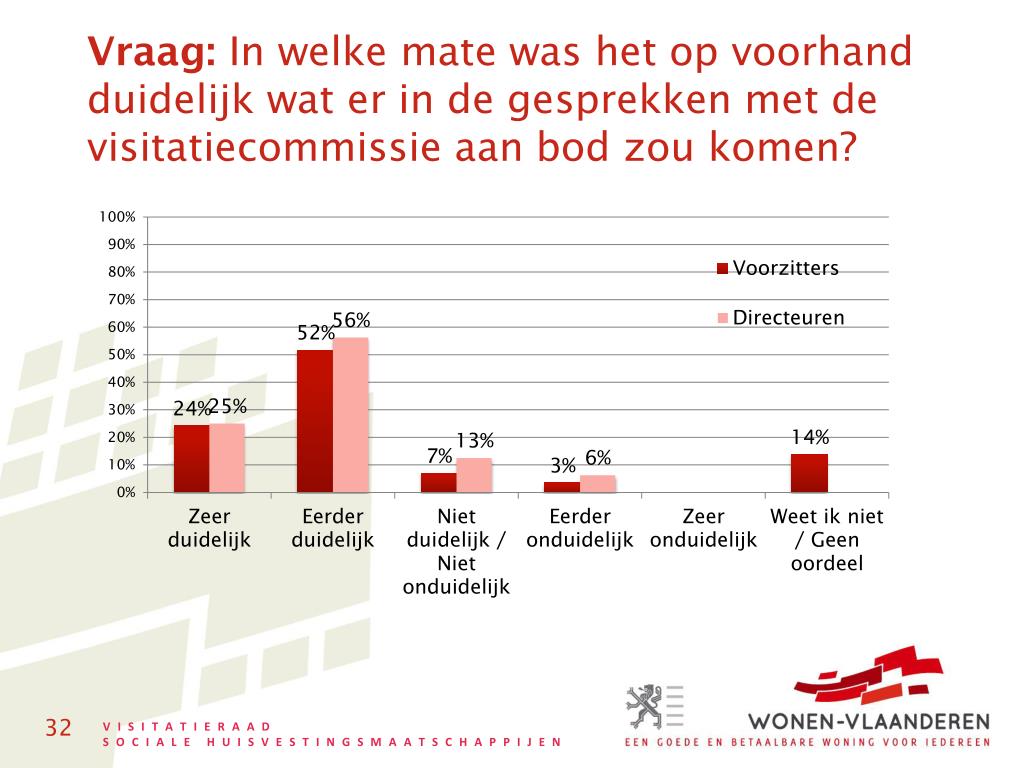 **Vraag:** In welke mate was het op voorhand duidelijk wat er in de gesprekken met de visitatiecommissie aan bod zou komen?

100%
90%
80%
70%
60%
50%
40%
30%
20%
10%
0%

Voorzitters
Directeuren

24% 25%
52% 56%
7% 13%
3% 6%
14%

Zeer duidelijk
Eerder duidelijk
Niet duidelijk / Niet onduidelijk
Eerder onduidelijk
Zeer onduidelijk
Weet ik niet / Geen oordeel

32 VISITATIERAAD SOCIALE HUISVESTINGSMAATSCHAPPIJEN

WONEN-VLAANDEREN
EEN GOEDE EN BETAALBARE WONING VOOR IEDEREEN